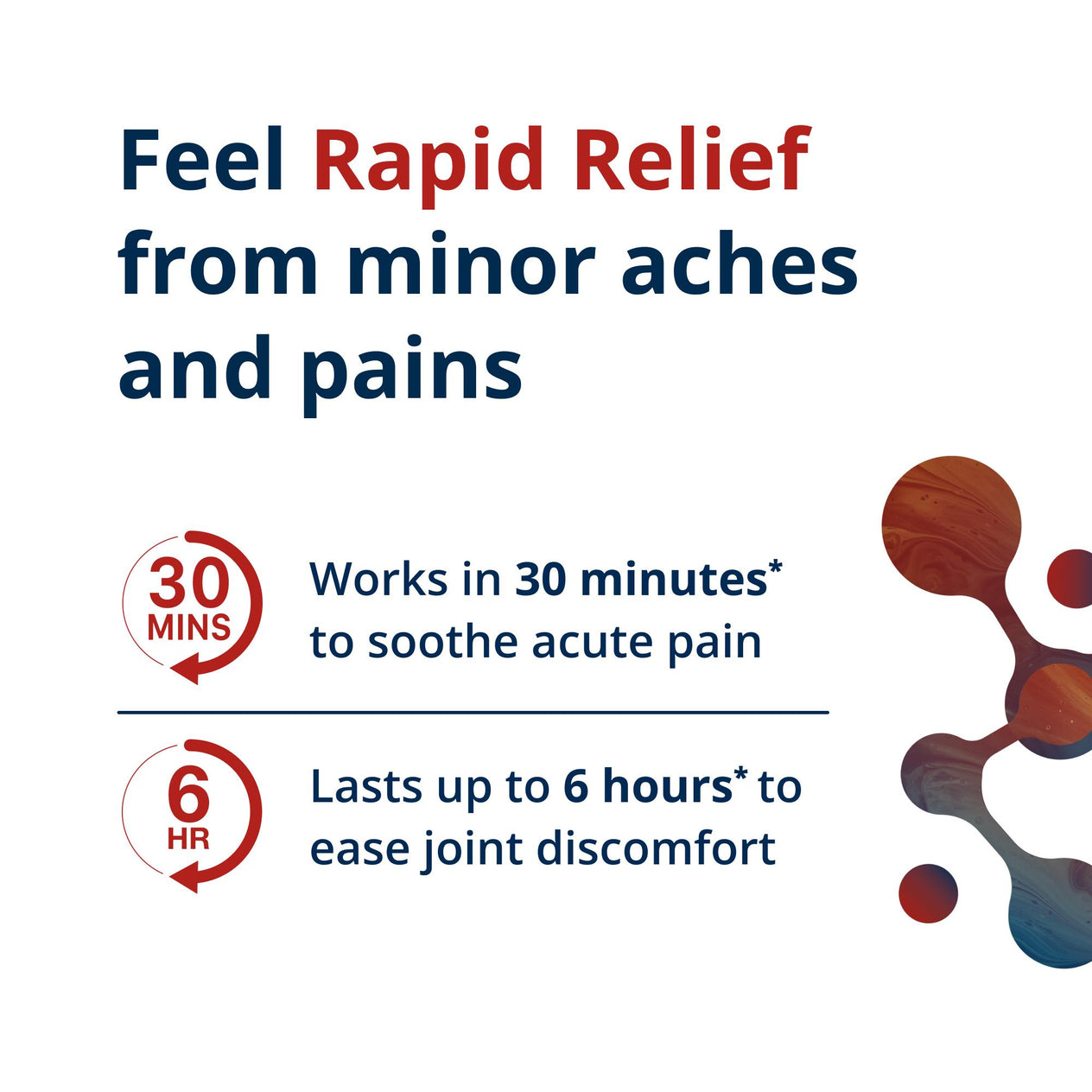 Feel Rapid Relief from minor aches and pains

30 MINS

Works in 30 minutes* to soothe acute pain

6 HR

Lasts up to 6 hours* to ease joint discomfort